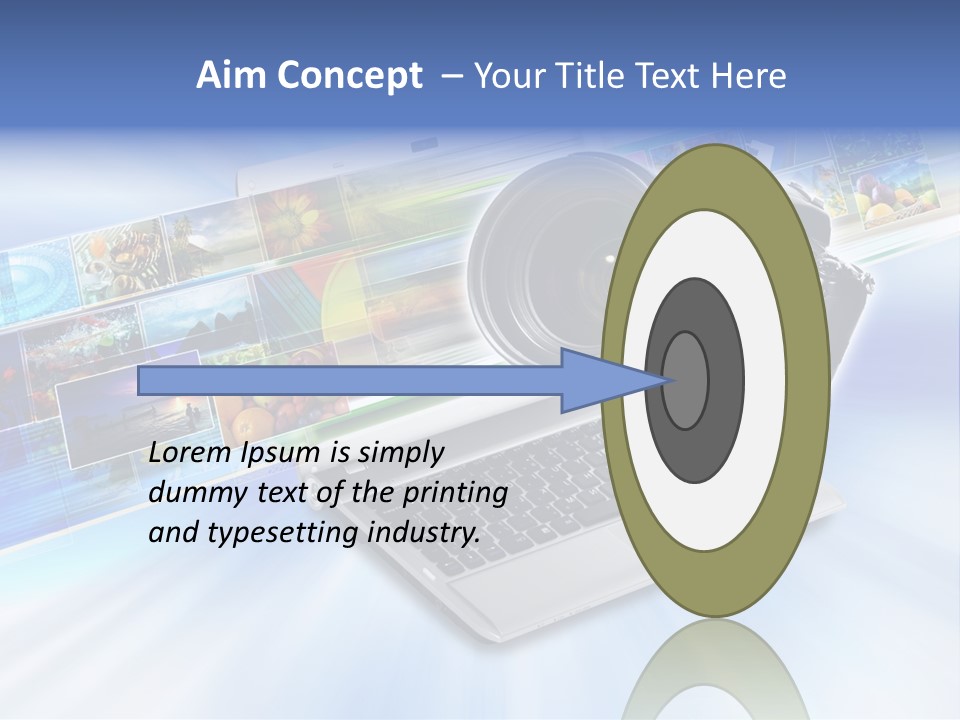 Aim Concept – Your Title Text Here

Lorem Ipsum is simply dummy text of the printing and typesetting industry.